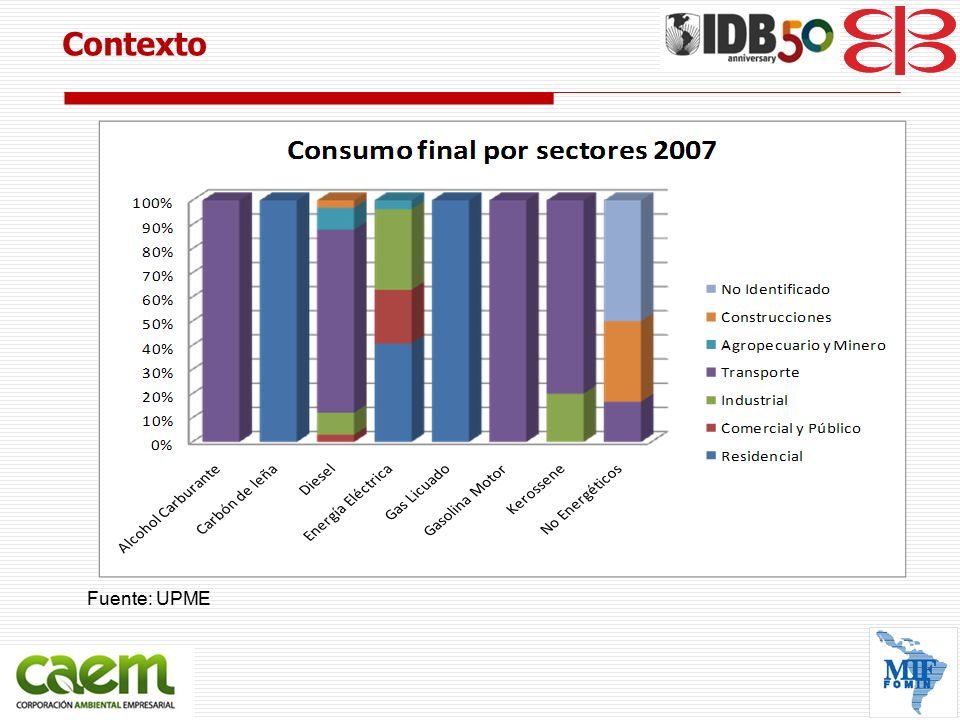 Contexto

IDB 50 anniversary

Consumo final por sectores 2007

100%
90%
80%
70%
60%
50%
40%
30%
20%
10%
0%

Alcohol Carburante
Carbón de leña
Diesel
Energía Eléctrica
Gas Licuado
Gasolina Motor
Kerossene
No Energéticos

No Identificado
Construcciones
Agropecuario y Minero
Transporte
Industrial
Comercial y Público
Residencial

Fuente: UPME

caem
CORPORACIÓN AMBIENTAL EMPRESARIAL

MIF
FOMIN